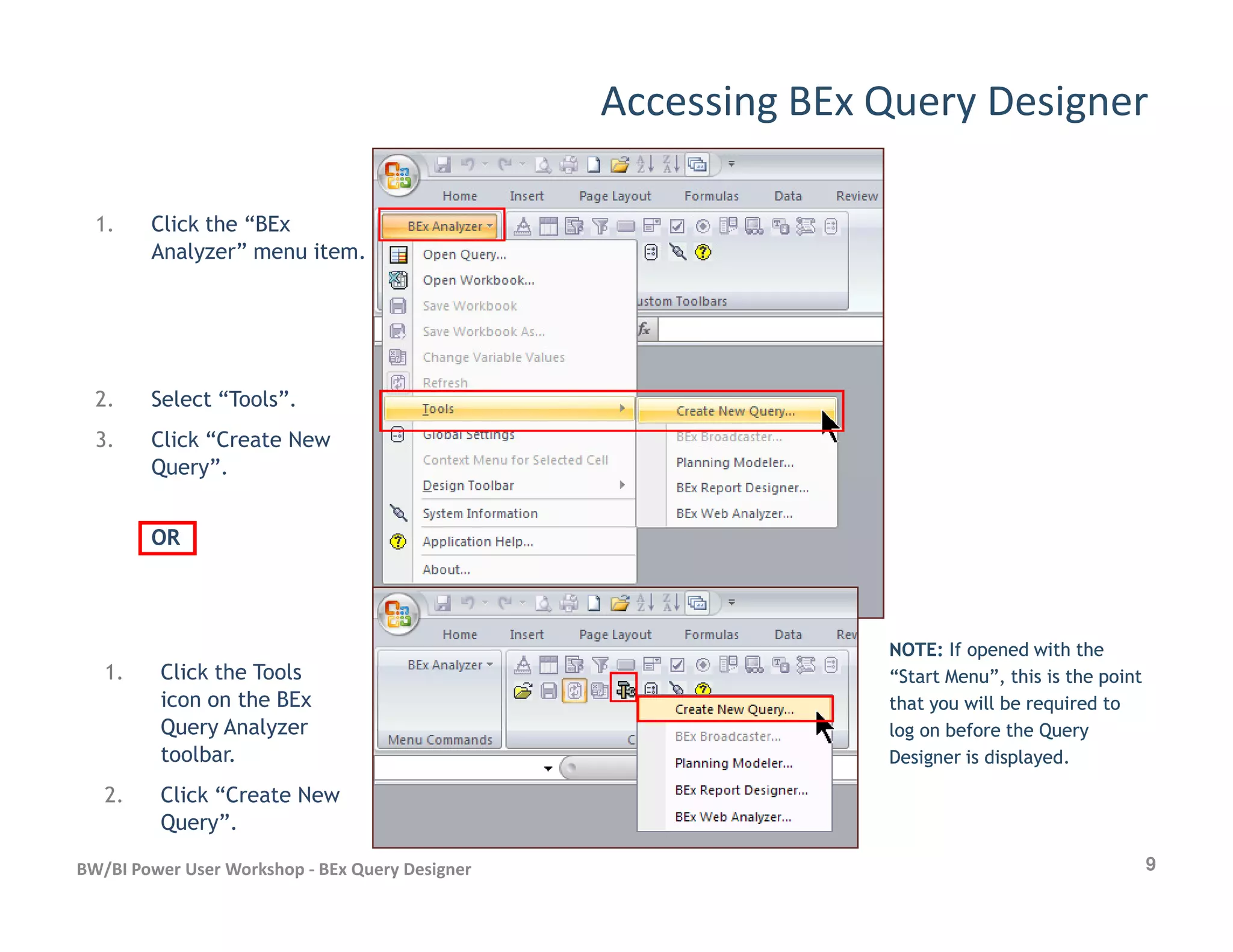 Accessing BEx Query Designer

1. Click the “BEx Analyzer” menu item.

2. Select “Tools”.

3. Click “Create New Query”.

OR

1. Click the Tools icon on the BEx Query Analyzer toolbar.

2. Click “Create New Query”.

Home Insert Page Layout Formulas Data Review

BEx Analyzer

Open Query...
Open Workbook...
Save Workbook
Save Workbook As...
Change Variable Values
Refresh
Tools
Global Settings
Context Menu for Selected Cell
Design Toolbar
System Information
Application Help...
About...

ustom Toolbars

Create New Query...
BEx Broadcaster...
Planning Modeler...
BEx Report Designer...
BEx Web Analyzer...

Home Insert Page Layout Formulas Data Rev

BEx Analyzer

Menu Commands

C

Create New Query...
BEx Broadcaster...
Planning Modeler...
BEx Report Designer...
BEx Web Analyzer...

NOTE: If opened with the “Start Menu”, this is the point that you will be required to log on before the Query Designer is displayed.

BW/BI Power User Workshop - BEx Query Designer

9